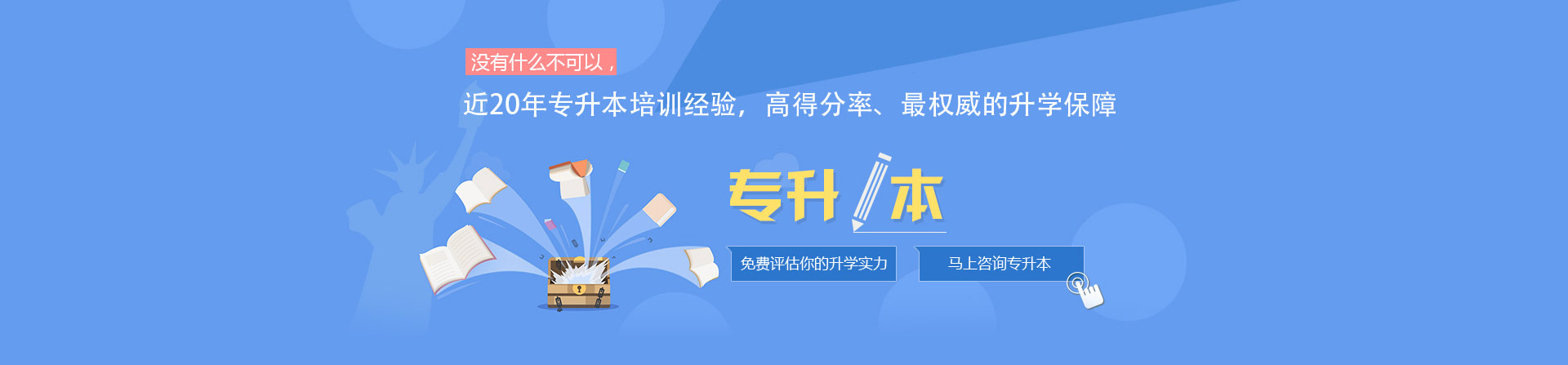 没有什么不可以，

近20年专升本培训经验，高得分率、最权威的升学保障

专升本

免费评估你的升学实力

马上咨询专升本